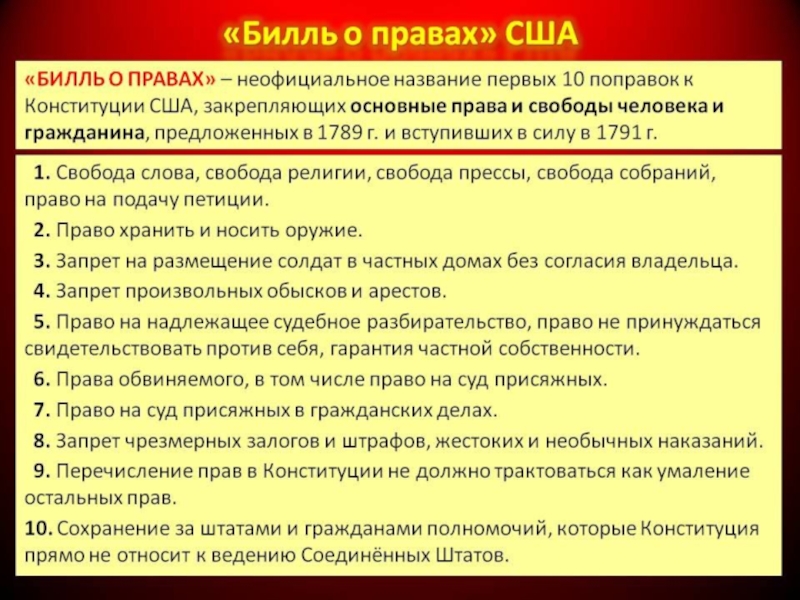 «Билль о правах» США

«БИЛЛЬ О ПРАВАХ» – неофициальное название первых 10 поправок к Конституции США, закрепляющих основные права и свободы человека и гражданина, предложенных в 1789 г. и вступивших в силу в 1791 г.

1. Свобода слова, свобода религии, свобода прессы, свобода собраний, право на подачу петиции.

2. Право хранить и носить оружие.

3. Запрет на размещение солдат в частных домах без согласия владельца.

4. Запрет произвольных обысков и арестов.

5. Право на надлежащее судебное разбирательство, право не принуждаться свидетельствовать против себя, гарантия частной собственности.

6. Права обвиняемого, в том числе право на суд присяжных.

7. Право на суд присяжных в гражданских делах.

8. Запрет чрезмерных залогов и штрафов, жестоких и необычных наказаний.

9. Перечисление прав в Конституции не должно трактоваться как умаление остальных прав.

10. Сохранение за штатами и гражданами полномочий, которые Конституция прямо не относит к ведению Соединённых Штатов.